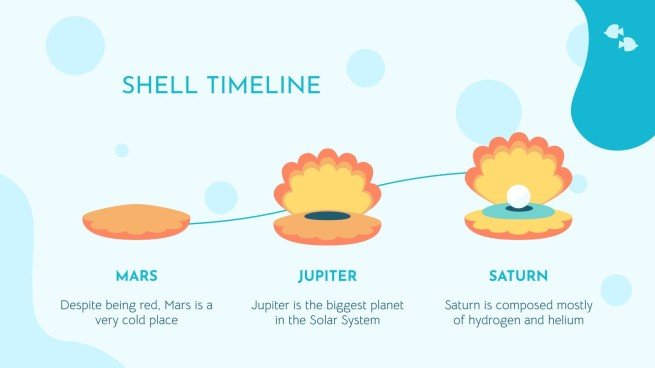 SHELL TIMELINE

MARS

Despite being red, Mars is a very cold place

JUPITER

Jupiter is the biggest planet in the Solar System

SATURN

Saturn is composed mostly of hydrogen and helium